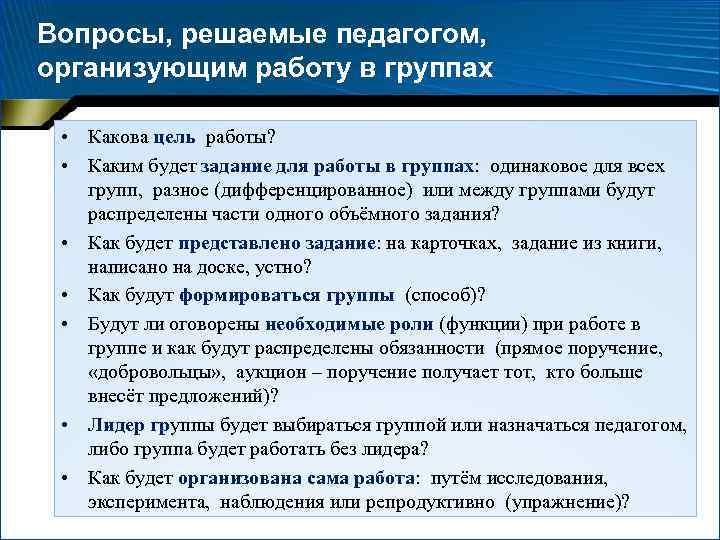 Вопросы, решаемые педагогом, организующим работу в группах

• Какова цель работы?
• Каким будет задание для работы в группах: одинаковое для всех групп, разное (дифференцированное) или между группами будут распределены части одного объёмного задания?
• Как будет представлено задание: на карточках, задание из книги, написано на доске, устно?
• Как будут формироваться группы (способ)?
• Будут ли оговорены необходимые роли (функции) при работе в группе и как будут распределены обязанности (прямое поручение, «добровольцы», аукцион – поручение получает тот, кто больше внесёт предложений)?
• Лидер группы будет выбираться группой или назначаться педагогом, либо группа будет работать без лидера?
• Как будет организована сама работа: путём исследования, эксперимента, наблюдения или репродуктивно (упражнение)?